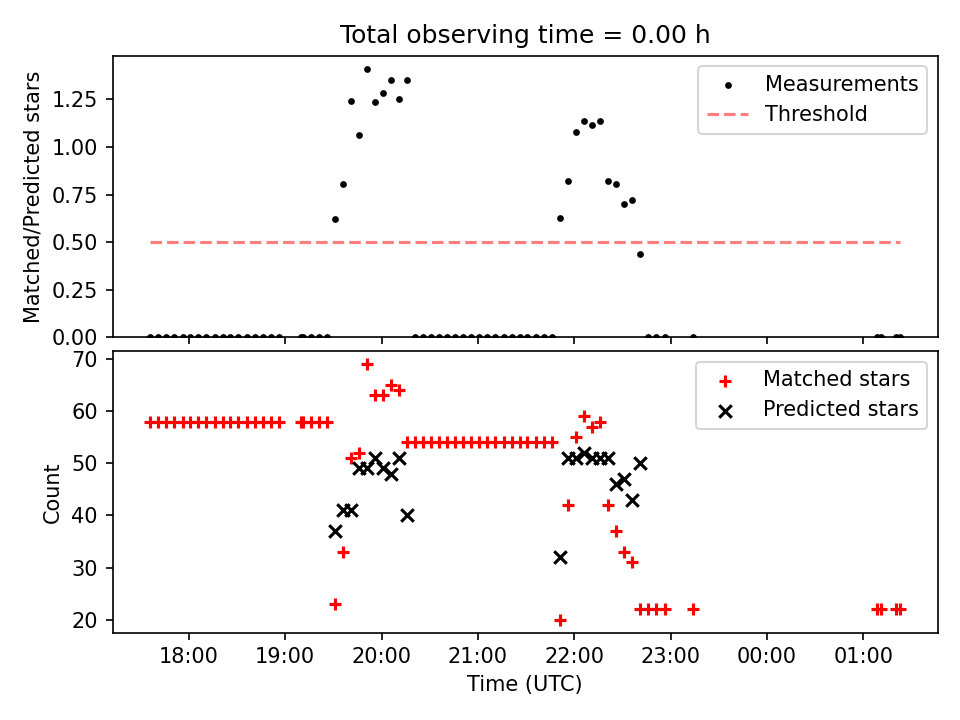 Total observing time = 0.00 h

Matched/Predicted stars

1.25
1.00
0.75
0.50
0.25
0.00

Measurements
Threshold

Count

70
60
50
40
30
20

Matched stars
Predicted stars

18:00 19:00 20:00 21:00 22:00 23:00 00:00 01:00

Time (UTC)